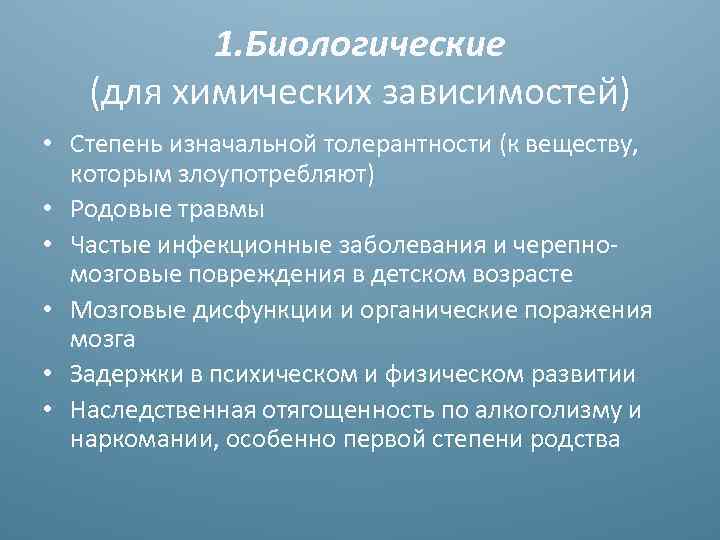 1.Биологические
(для химических зависимостей)

• Степень изначальной толерантности (к веществу, которым злоупотребляют)
• Родовые травмы
• Частые инфекционные заболевания и черепно-мозговые повреждения в детском возрасте
• Мозговые дисфункции и органические поражения мозга
• Задержки в психическом и физическом развитии
• Наследственная отягощенность по алкоголизму и наркомании, особенно первой степени родства